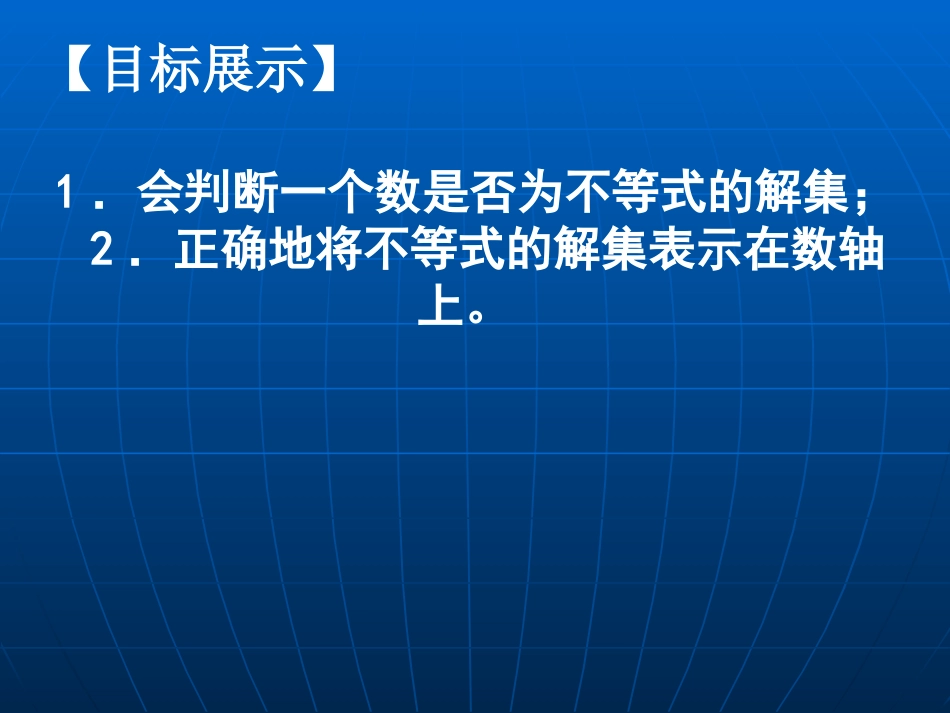 【目标展示】

1．会判断一个数是否为不等式的解集；

2．正确地将不等式的解集表示在数轴上。